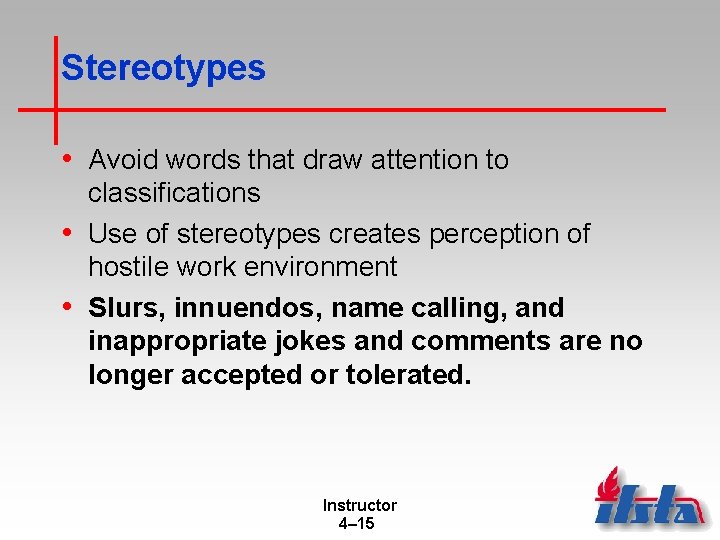 Stereotypes

• Avoid words that draw attention to classifications
• Use of stereotypes creates perception of hostile work environment
• Slurs, innuendos, name calling, and inappropriate jokes and comments are no longer accepted or tolerated.

Instructor
4–15

ifsta